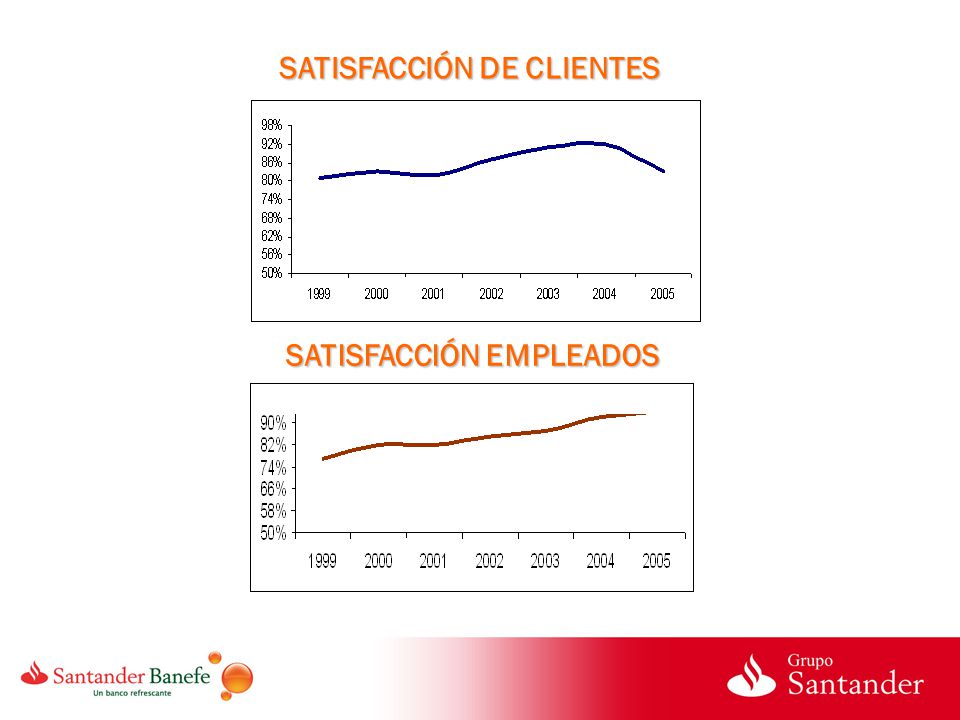 SATISFACCIÓN DE CLIENTES

98%
92%
86%
80%
74%
68%
62%
56%
50%

1999 2000 2001 2002 2003 2004 2005

SATISFACCIÓN EMPLEADOS

90%
82%
74%
66%
58%
50%

1999 2000 2001 2002 2003 2004 2005

Santander Banefe
Un banco refrescante

Grupo
Santander